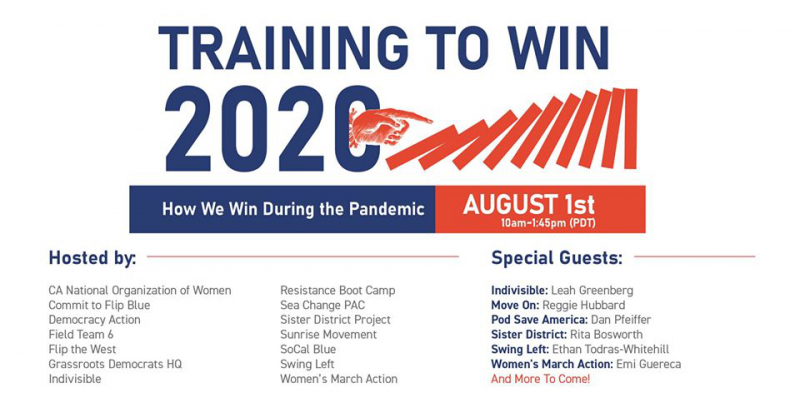 TRAINING TO WIN
2020

How We Win During the Pandemic

AUGUST 1st
10am-1:45pm (PDT)

Hosted by:

CA National Organization of Women
Commit to Flip Blue
Democracy Action
Field Team 6
Flip the West
Grassroots Democrats HQ
Indivisible

Resistance Boot Camp
Sea Change PAC
Sister District Project
Sunrise Movement
SoCal Blue
Swing Left
Women's March Action

Special Guests:

Indivisible: Leah Greenberg
Move On: Reggie Hubbard
Pod Save America: Dan Pfeiffer
Sister District: Rita Bosworth
Swing Left: Ethan Todras-Whitehill
Women's March Action: Emi Guereca
And More To Come!